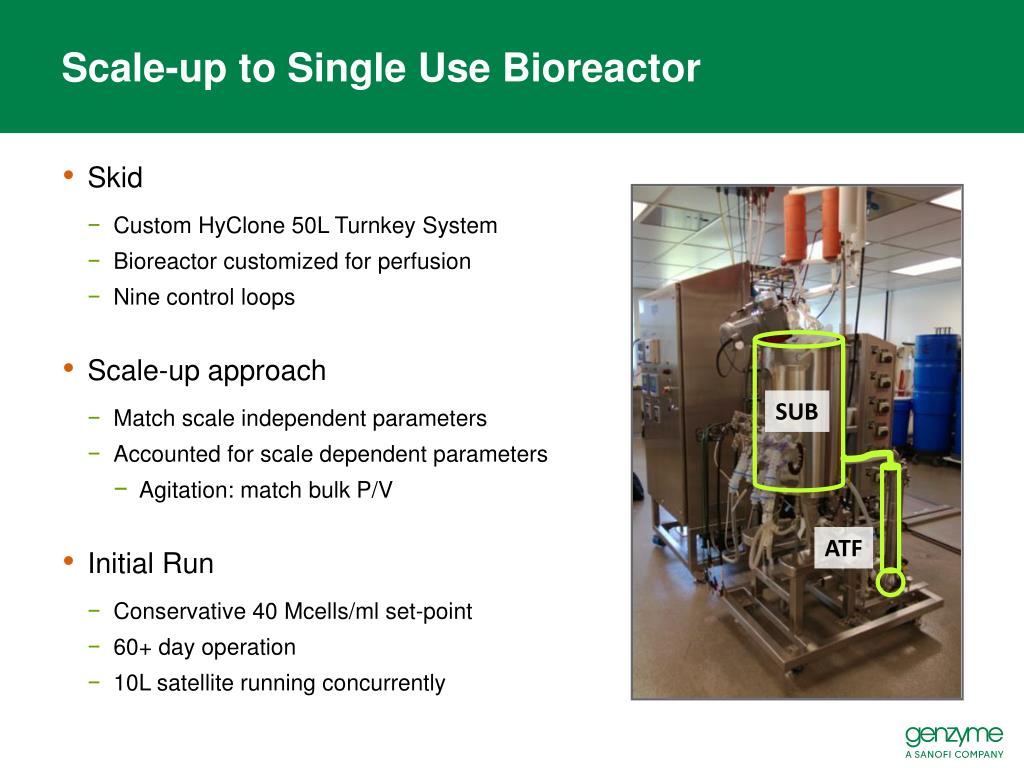 Scale-up to Single Use Bioreactor

• Skid
− Custom HyClone 50L Turnkey System
− Bioreactor customized for perfusion
− Nine control loops

• Scale-up approach
− Match scale independent parameters
− Accounted for scale dependent parameters
− Agitation: match bulk P/V

• Initial Run
− Conservative 40 Mcells/ml set-point
− 60+ day operation
− 10L satellite running concurrently

SUB

ATF

genzyme
A SANOFI COMPANY